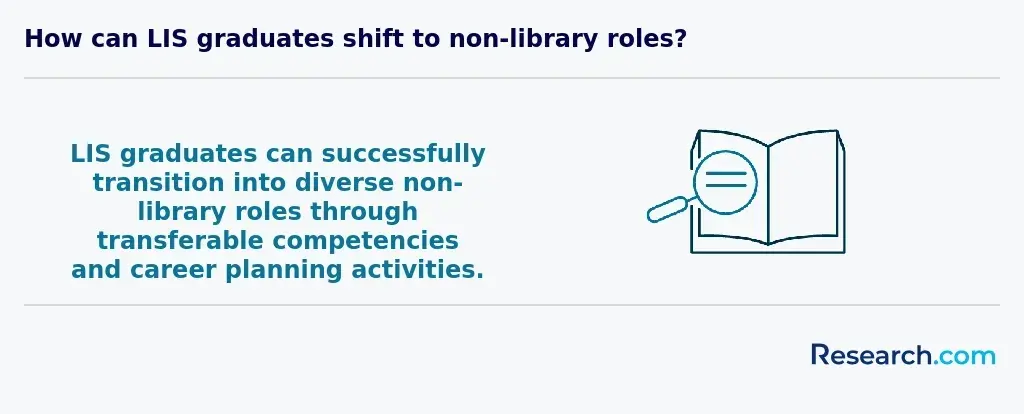 How can LIS graduates shift to non-library roles?

LIS graduates can successfully transition into diverse non-library roles through transferable competencies and career planning activities.

Research.com